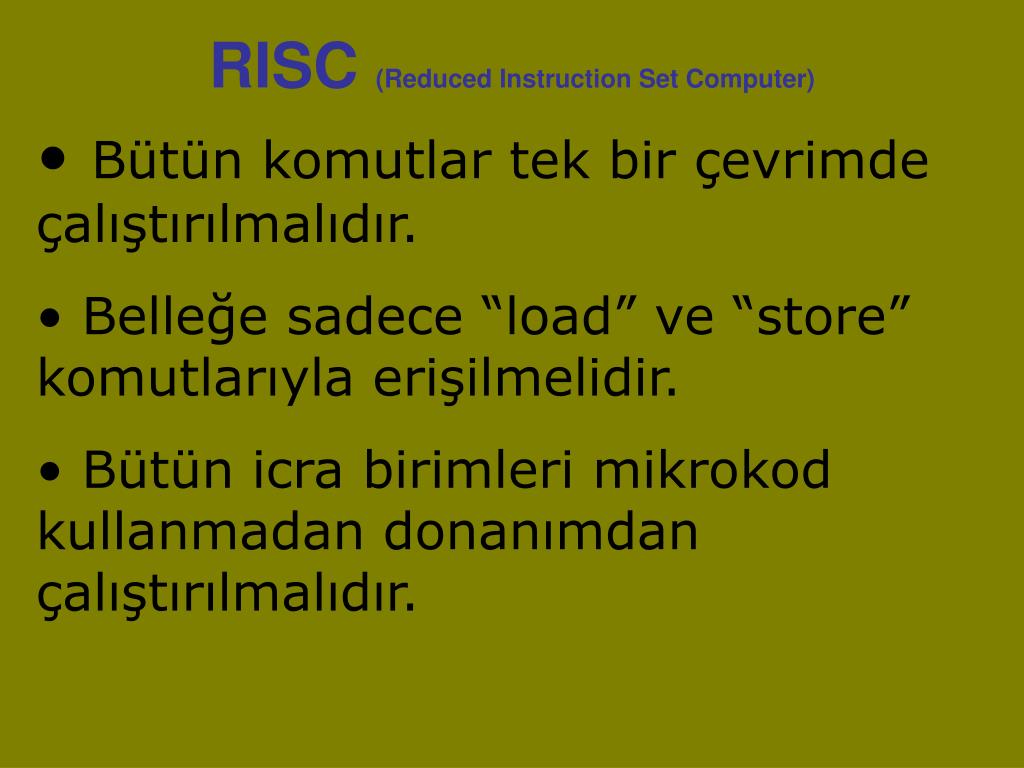 RISC (Reduced Instruction Set Computer)

• Bütün komutlar tek bir çevrimde çalıştırılmalıdır.

• Belleğe sadece “load” ve “store” komutlarıyla erişilmelidir.

• Bütün icra birimleri mikrokod kullanmadan donanımdan çalıştırılmalıdır.